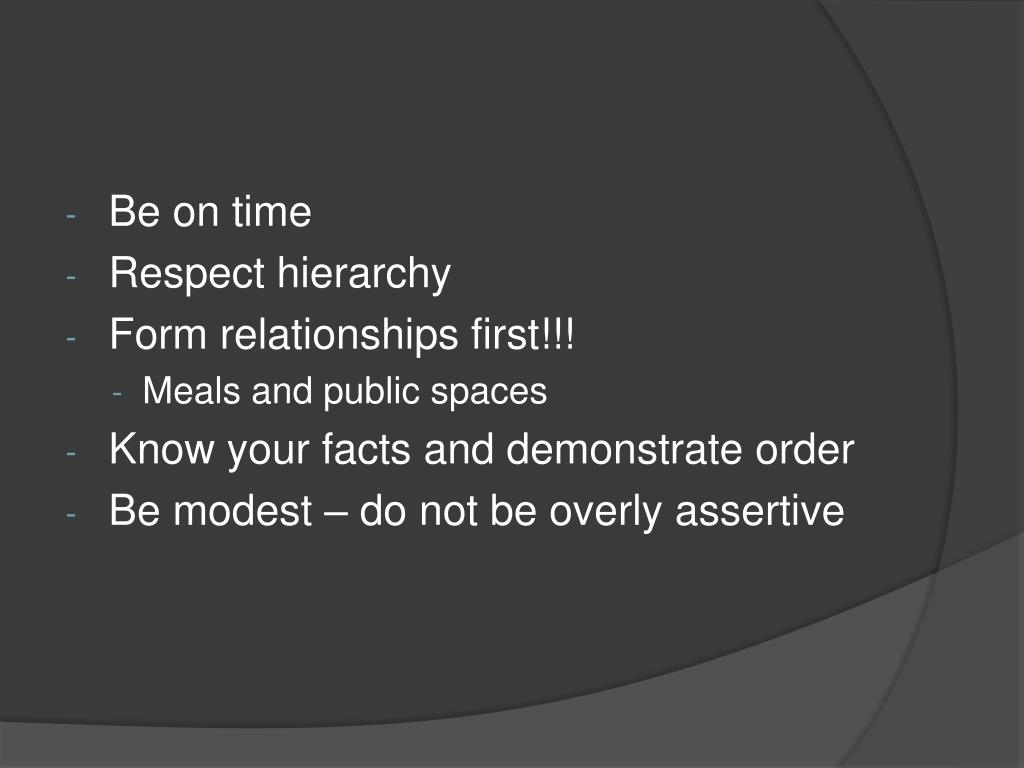 - Be on time
- Respect hierarchy
- Form relationships first!!!
  - Meals and public spaces
- Know your facts and demonstrate order
- Be modest – do not be overly assertive